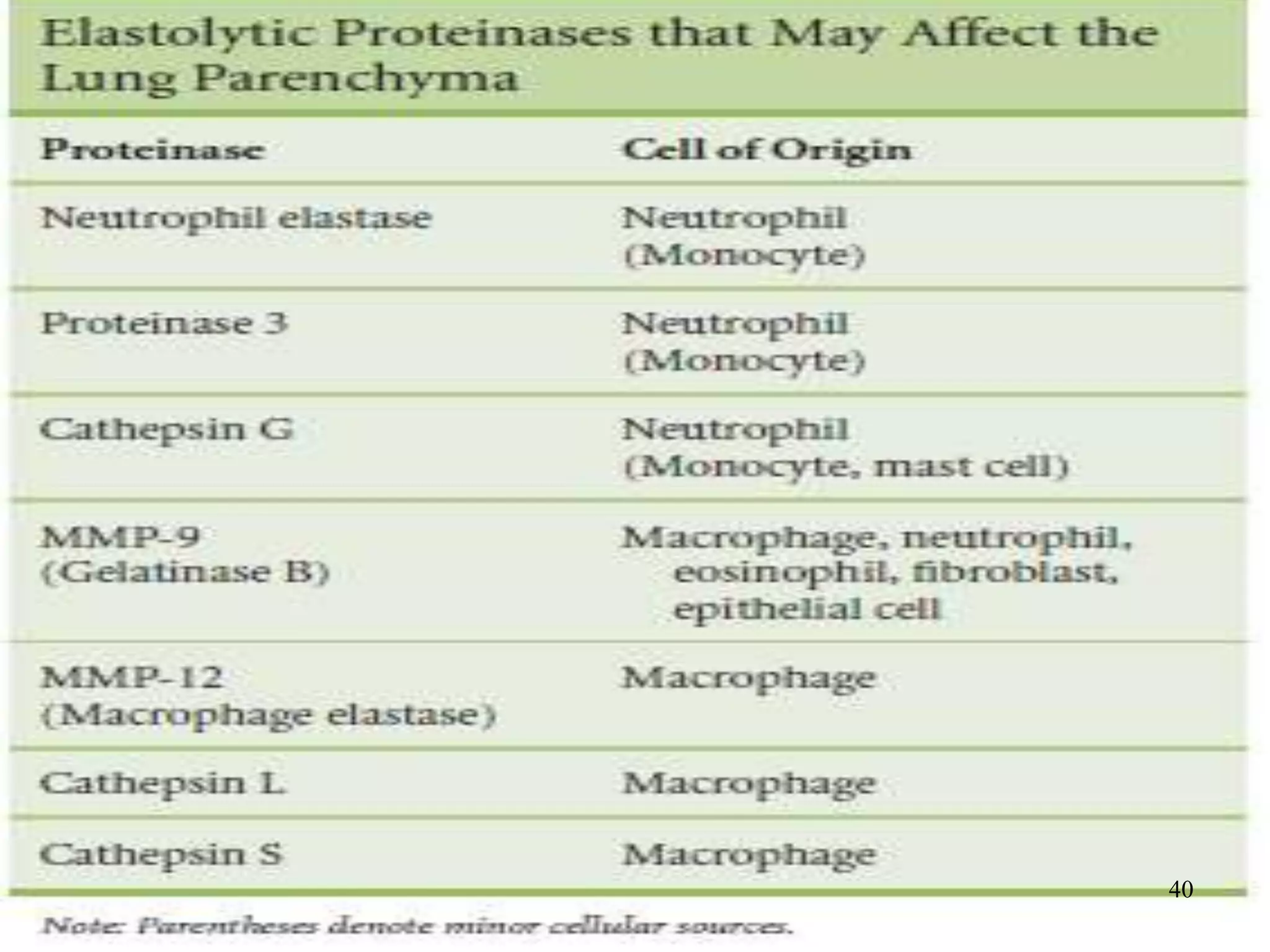 Elastolytic Proteinases that May Affect the Lung Parenchyma

| Proteinase | Cell of Origin |
|---|---|
| Neutrophil elastase | Neutrophil (Monocyte) |
| Proteinase 3 | Neutrophil (Monocyte) |
| Cathepsin G | Neutrophil (Monocyte, mast cell) |
| MMP-9 (Gelatinase B) | Macrophage, neutrophil, eosinophil, fibroblast, epithelial cell |
| MMP-12 (Macrophage elastase) | Macrophage |
| Cathepsin L | Macrophage |
| Cathepsin S | Macrophage |

40

Note: Parentheses denote minor cellular sources.